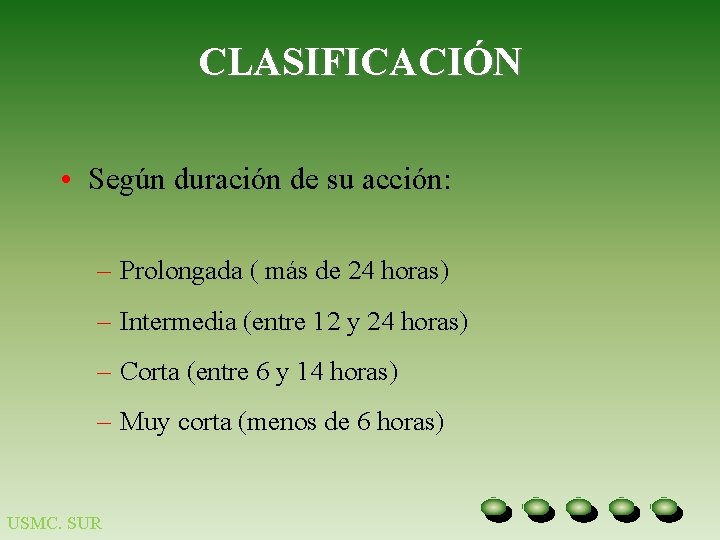 CLASIFICACIÓN

• Según duración de su acción:

– Prolongada ( más de 24 horas)

– Intermedia (entre 12 y 24 horas)

– Corta (entre 6 y 14 horas)

– Muy corta (menos de 6 horas)

USMC. SUR